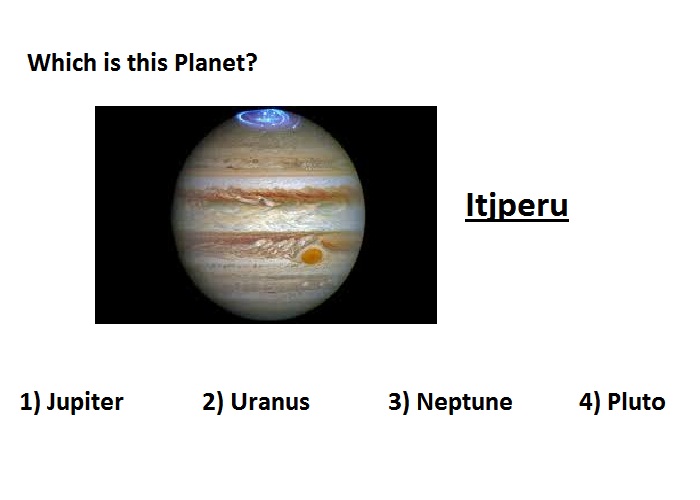 Which is this Planet?

Itjperu

1) Jupiter 2) Uranus 3) Neptune 4) Pluto